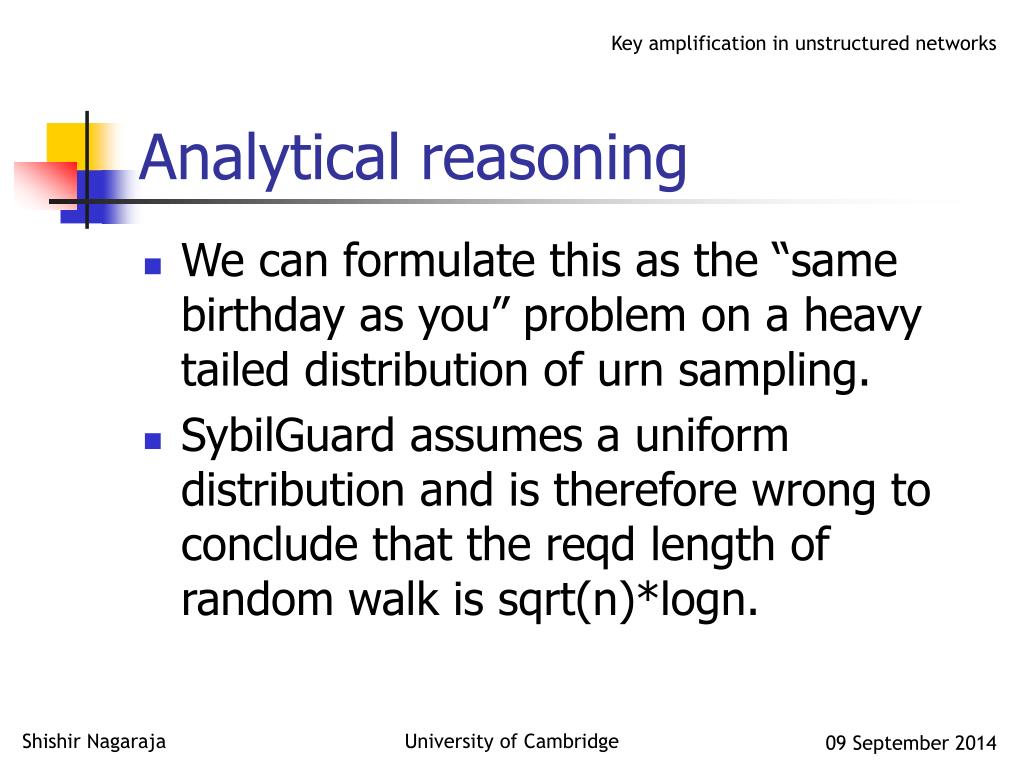 Key amplification in unstructured networks

Analytical reasoning

- We can formulate this as the “same birthday as you” problem on a heavy tailed distribution of urn sampling.
- SybilGuard assumes a uniform distribution and is therefore wrong to conclude that the reqd length of random walk is sqrt(n)*logn.

Shishir Nagaraja University of Cambridge 09 September 2014